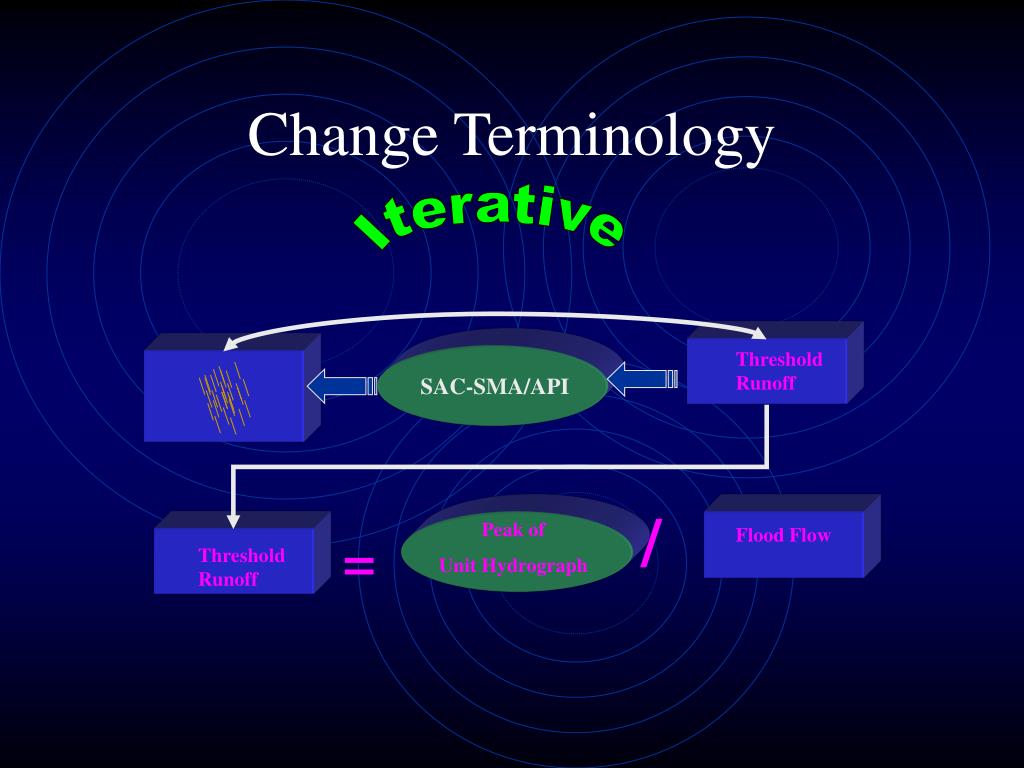 Change Terminology

Iterative

SAC-SMA/API

Threshold Runoff

Threshold Runoff

=

Peak of Unit Hydrograph

/

Flood Flow